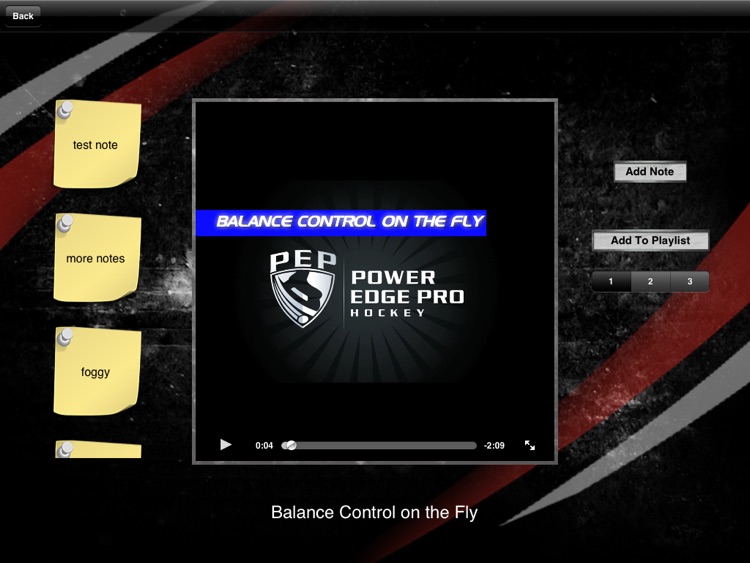 Back

test note

more notes

foggy

BALANCE CONTROL ON THE FLY

PEP

POWER EDGE PRO HOCKEY

0:04

-2:09

Add Note

Add To Playlist

1 2 3

Balance Control on the Fly